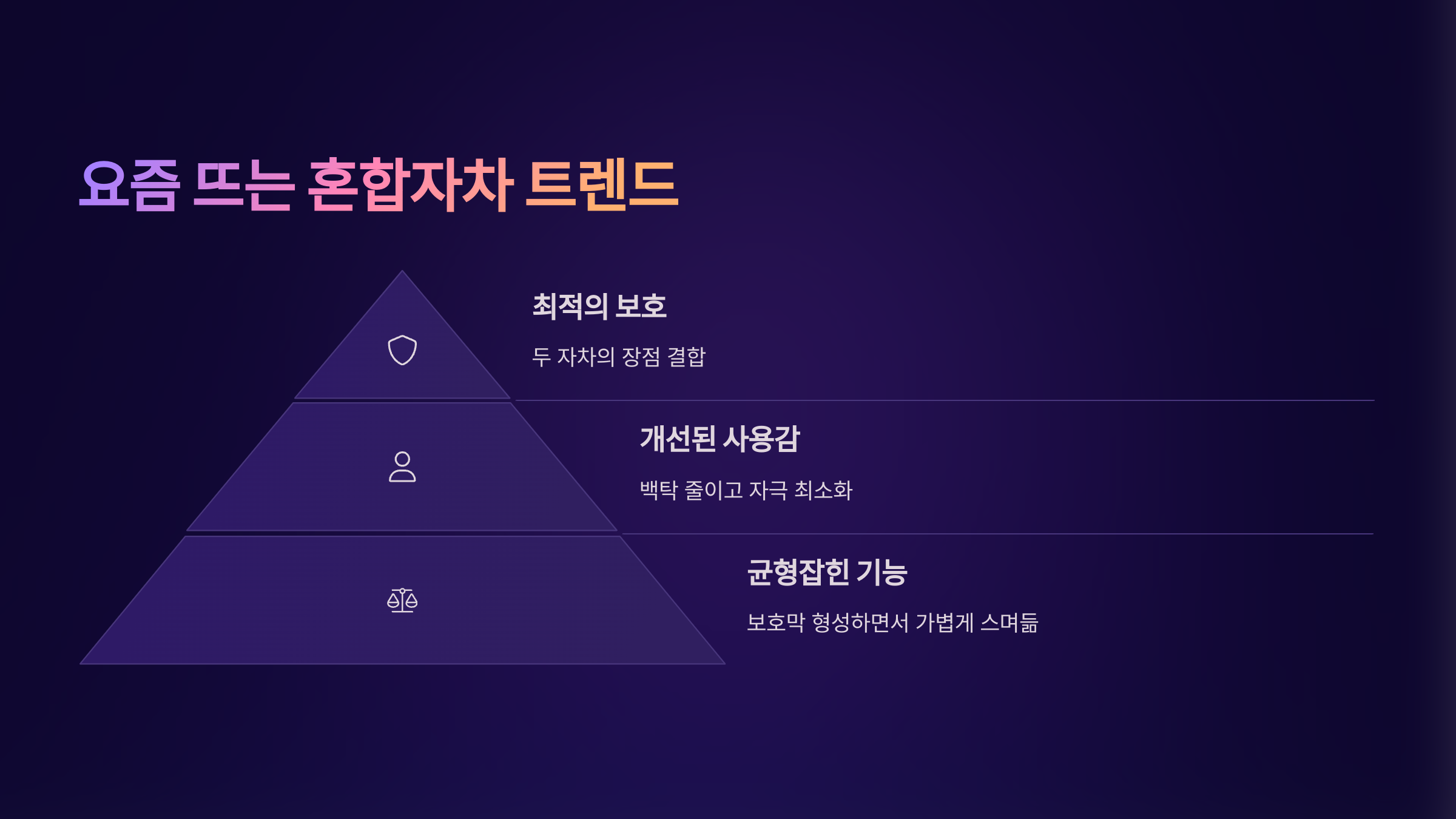 요즘 뜨는 혼합자차 트렌드

최적의 보호

두 자차의 장점 결합

개선된 사용감

백탁 줄이고 자극 최소화

균형잡힌 기능

보호막 형성하면서 가볍게 스며듦